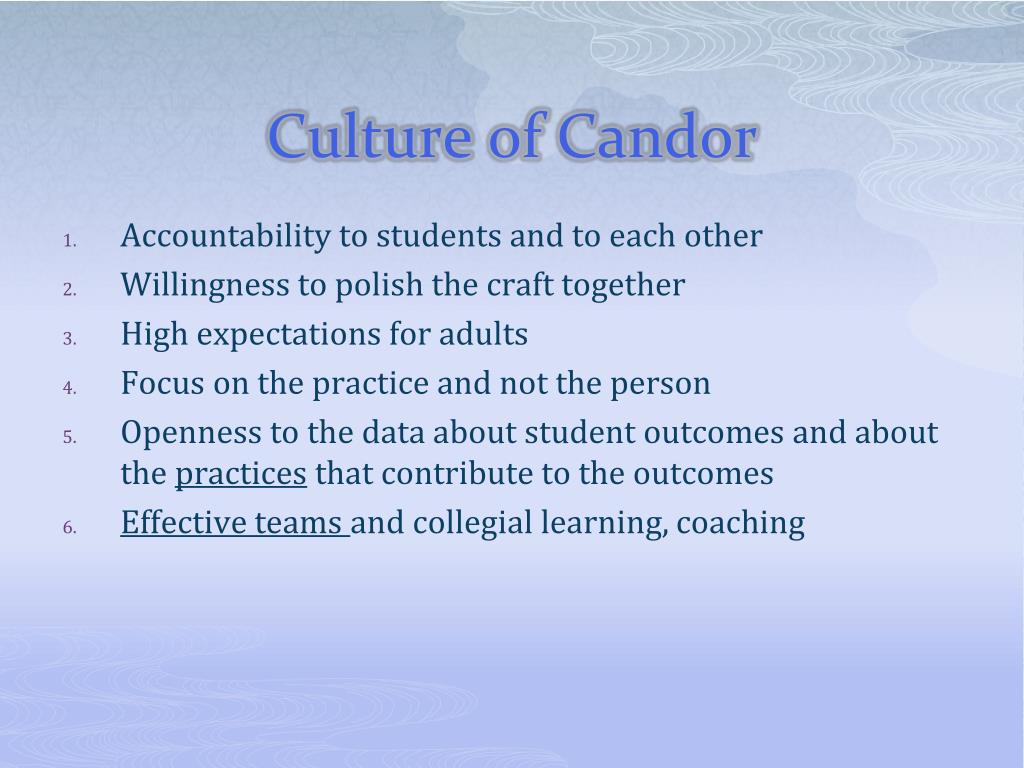 Culture of Candor

1. Accountability to students and to each other
2. Willingness to polish the craft together
3. High expectations for adults
4. Focus on the practice and not the person
5. Openness to the data about student outcomes and about the practices that contribute to the outcomes
6. Effective teams and collegial learning, coaching